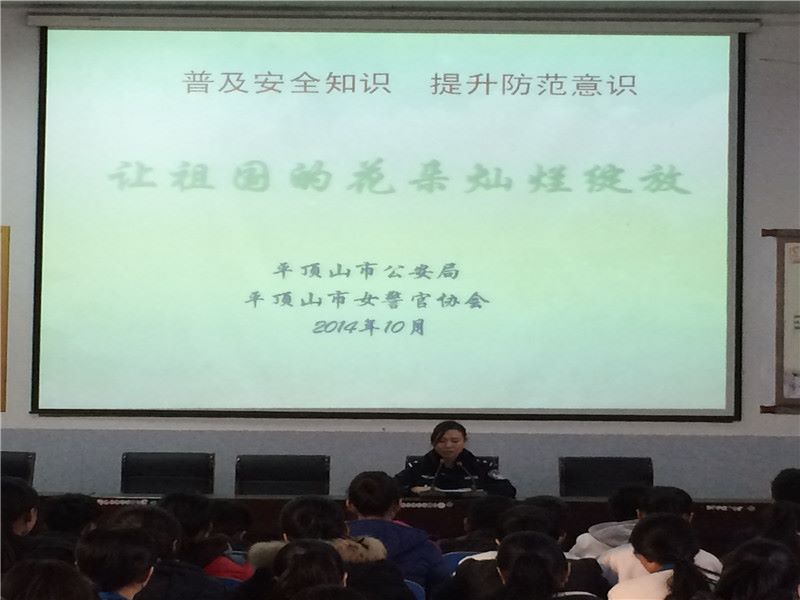 普及安全知识　提升防范意识

让祖国的花朵灿烂绽放

平顶山市公安局
平顶山市女警官协会
2014年10月